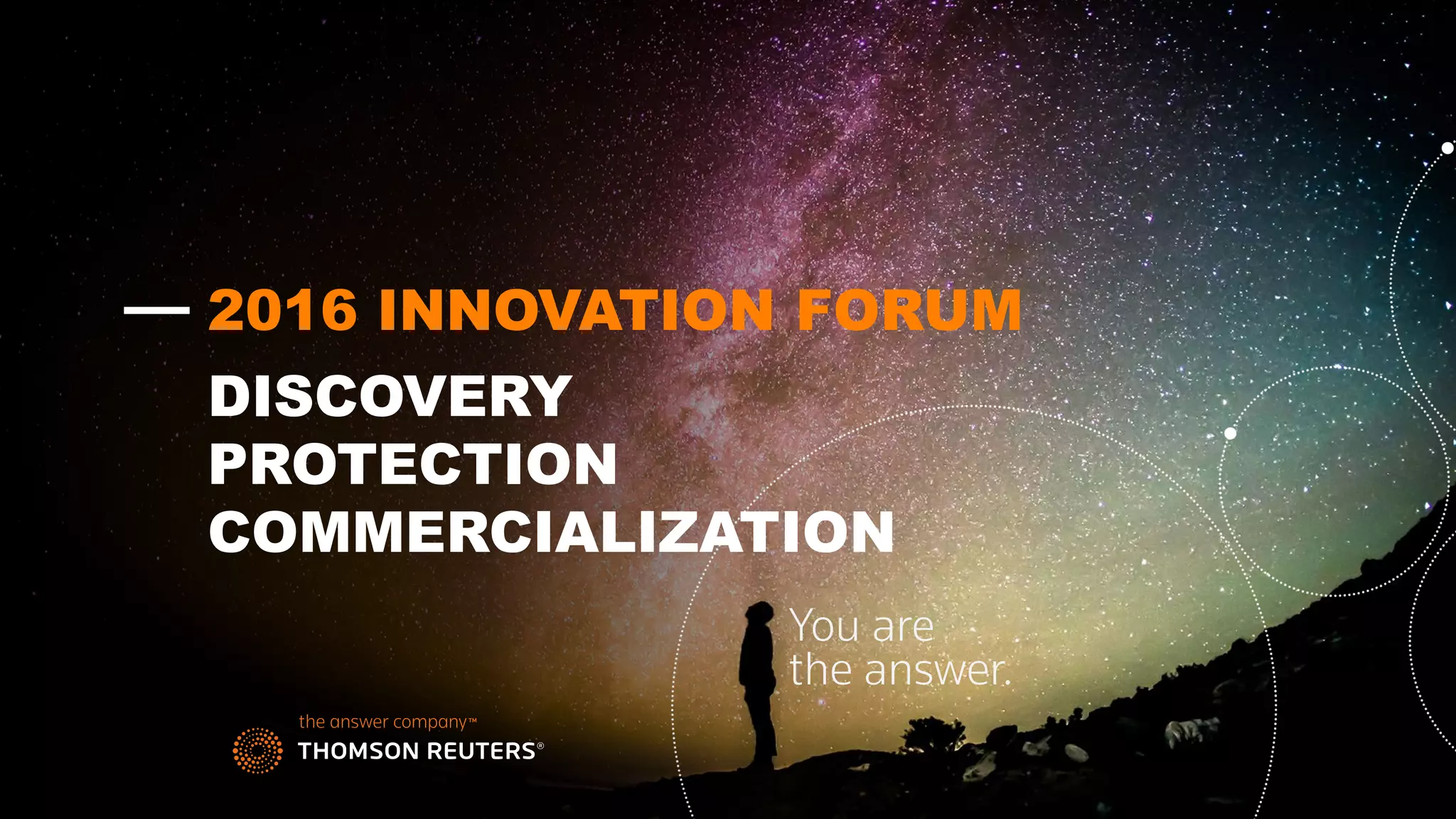 — 2016 INNOVATION FORUM

DISCOVERY
PROTECTION
COMMERCIALIZATION

You are the answer.

the answer company™
THOMSON REUTERS®